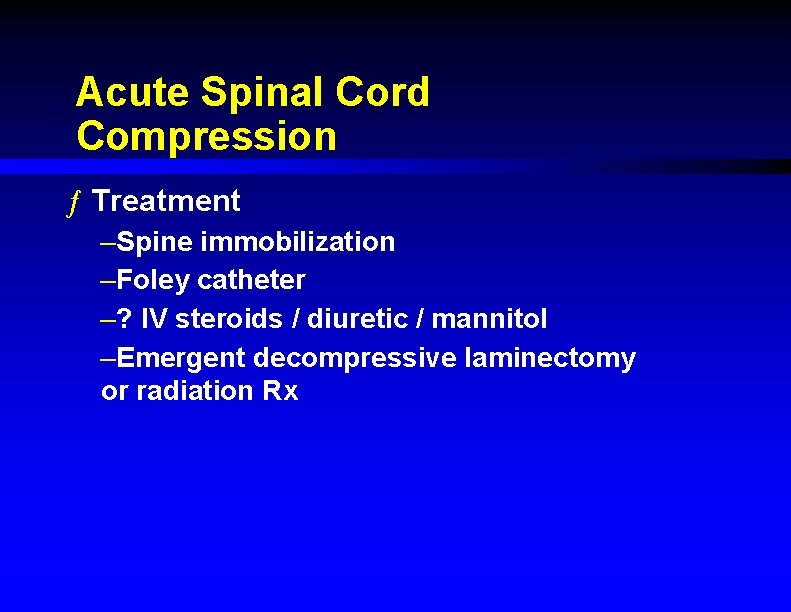 Acute Spinal Cord Compression

ƒ Treatment
–Spine immobilization
–Foley catheter
–? IV steroids / diuretic / mannitol
–Emergent decompressive laminectomy or radiation Rx